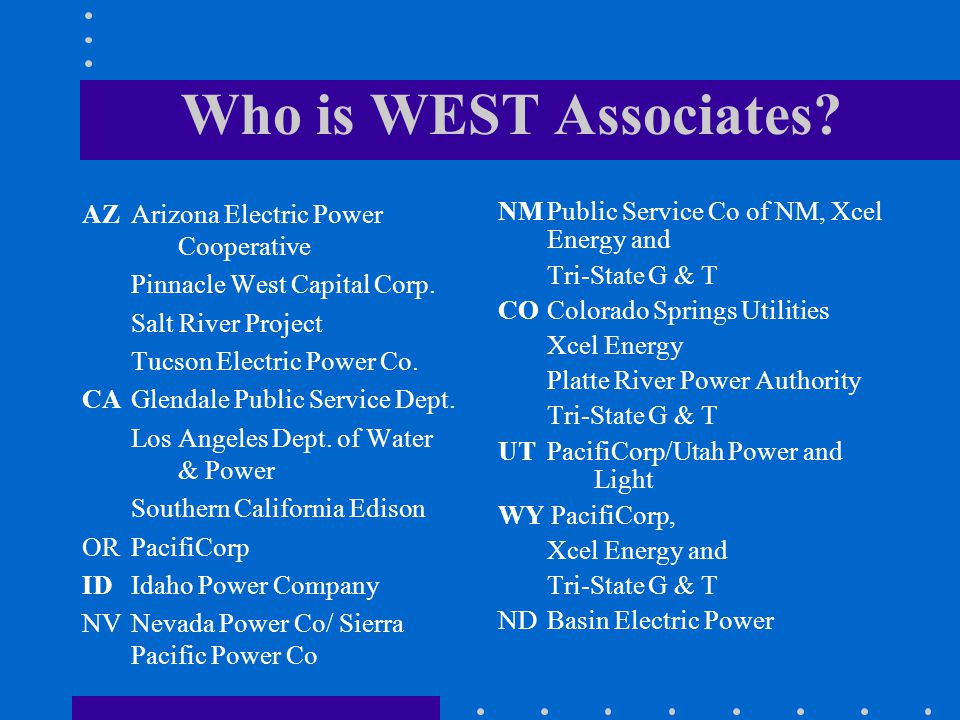 Who is WEST Associates?

AZ Arizona Electric Power Cooperative

Pinnacle West Capital Corp.

Salt River Project

Tucson Electric Power Co.

CA Glendale Public Service Dept.

Los Angeles Dept. of Water & Power

Southern California Edison

OR PacifiCorp

ID Idaho Power Company

NV Nevada Power Co/ Sierra Pacific Power Co

NM Public Service Co of NM, Xcel Energy and

Tri-State G & T

CO Colorado Springs Utilities

Xcel Energy

Platte River Power Authority

Tri-State G & T

UT PacifiCorp/Utah Power and Light

WY PacifiCorp,

Xcel Energy and

Tri-State G & T

ND Basin Electric Power